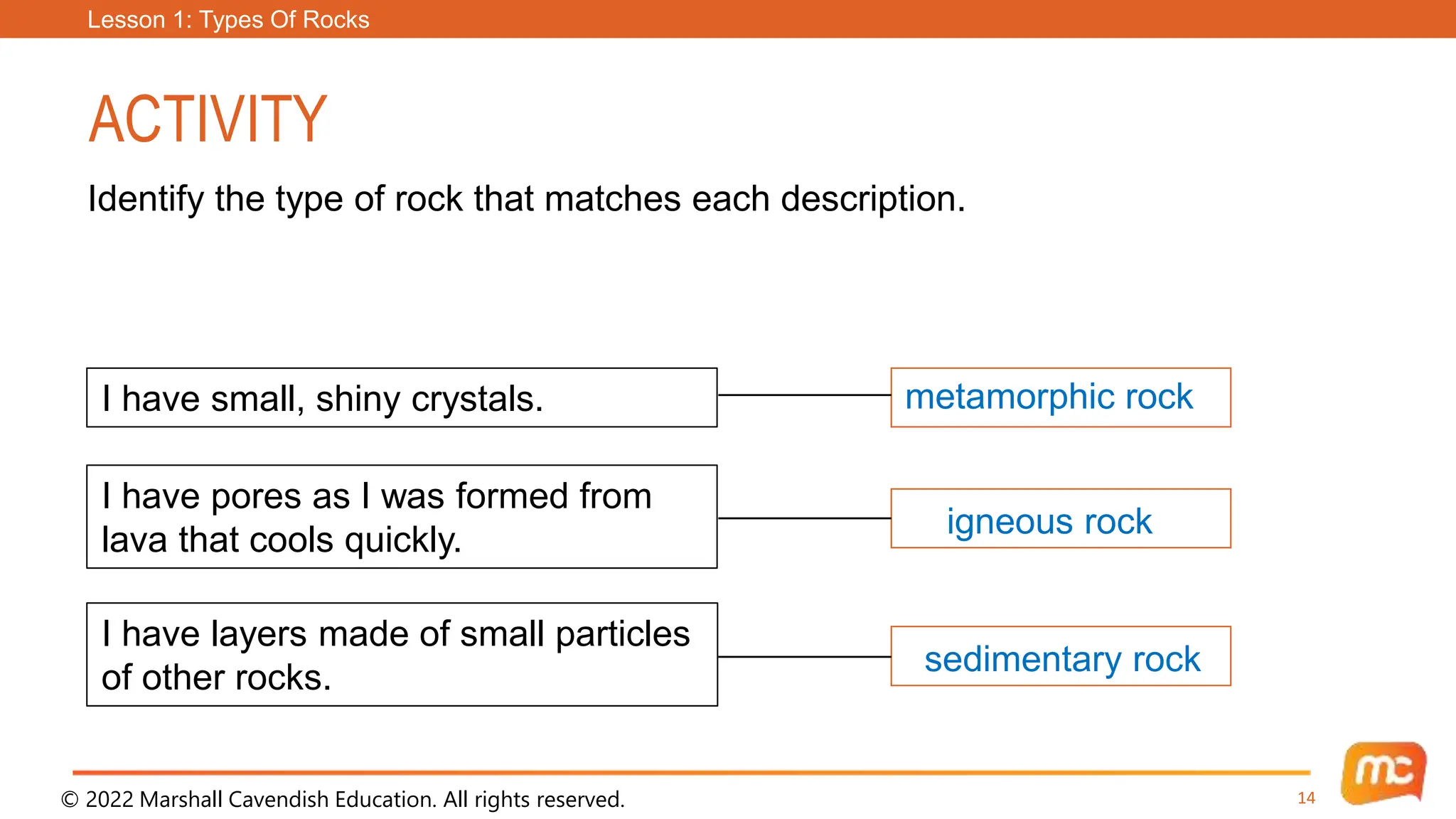 Lesson 1: Types Of Rocks

ACTIVITY

Identify the type of rock that matches each description.

I have small, shiny crystals.

metamorphic rock

I have pores as I was formed from lava that cools quickly.

igneous rock

I have layers made of small particles of other rocks.

sedimentary rock

© 2022 Marshall Cavendish Education. All rights reserved.

14

mc